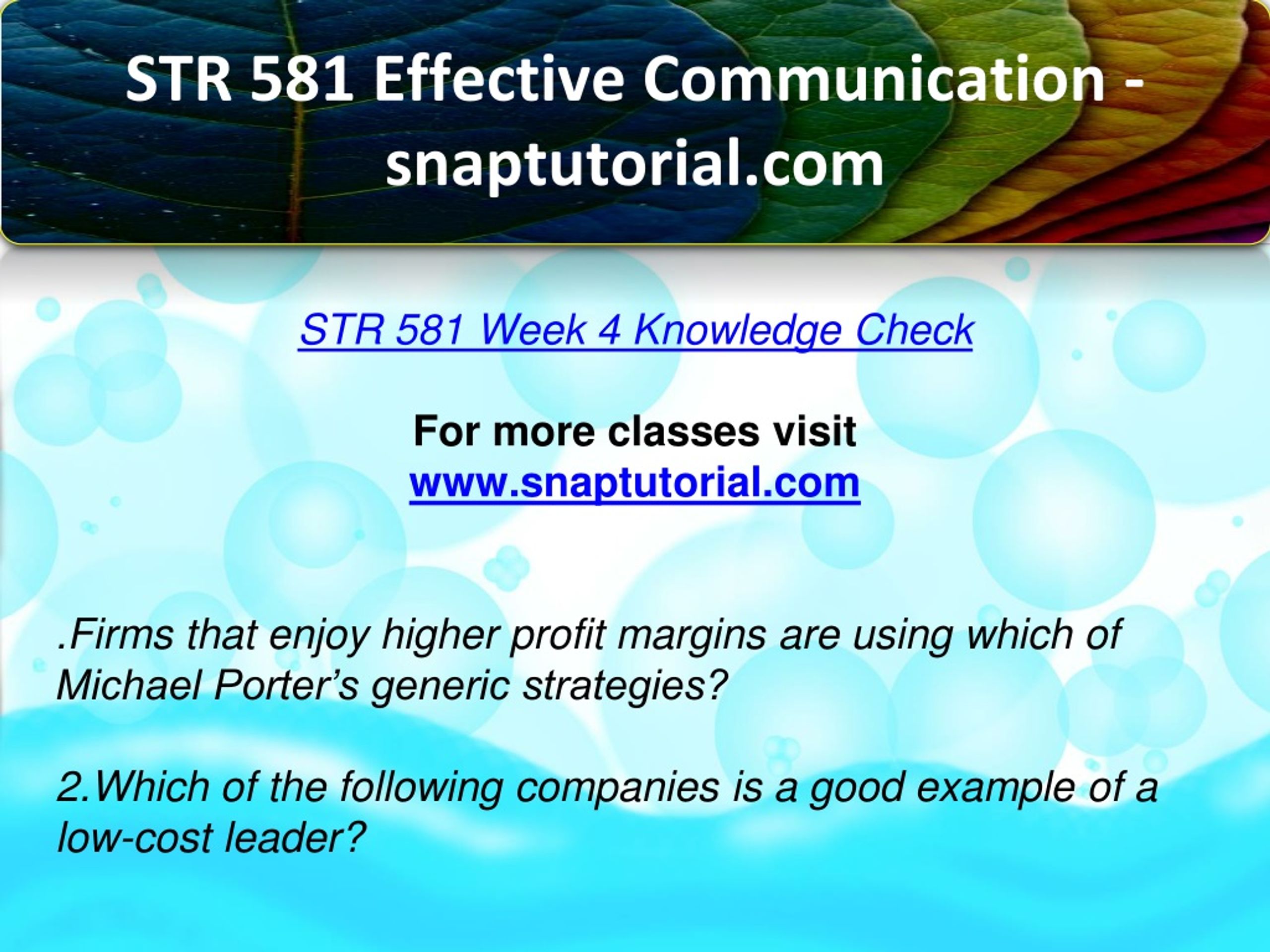 STR 581 Effective Communication - snaptutorial.com

STR 581 Week 4 Knowledge Check

For more classes visit
www.snaptutorial.com

.Firms that enjoy higher profit margins are using which of Michael Porter's generic strategies?

2.Which of the following companies is a good example of a low-cost leader?